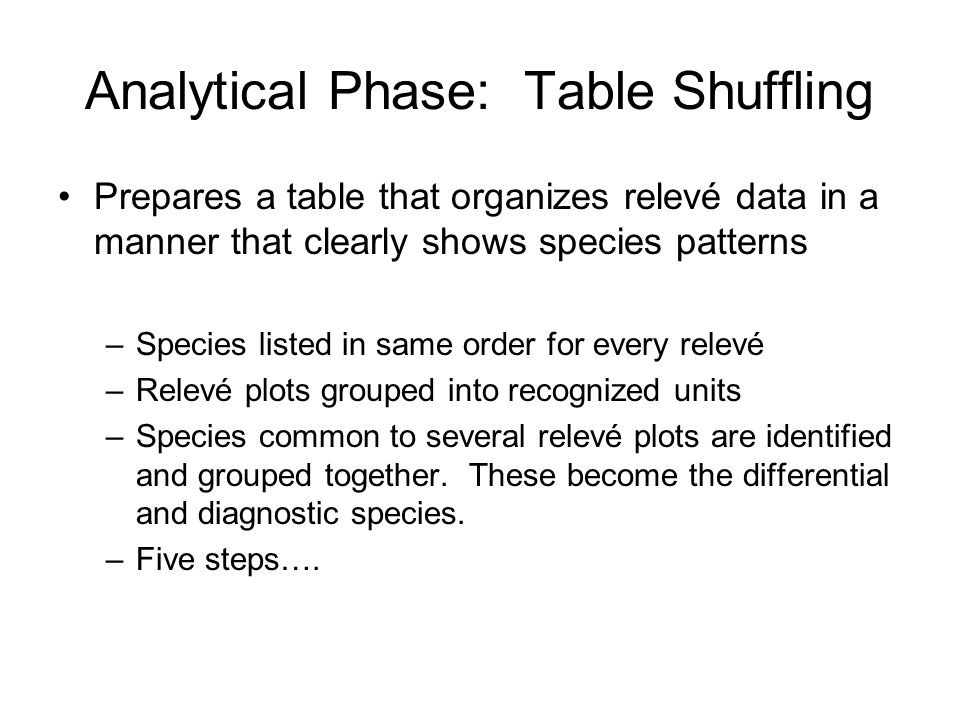 Analytical Phase: Table Shuffling

• Prepares a table that organizes relevé data in a manner that clearly shows species patterns

– Species listed in same order for every relevé
– Relevé plots grouped into recognized units
– Species common to several relevé plots are identified and grouped together. These become the differential and diagnostic species.
– Five steps….